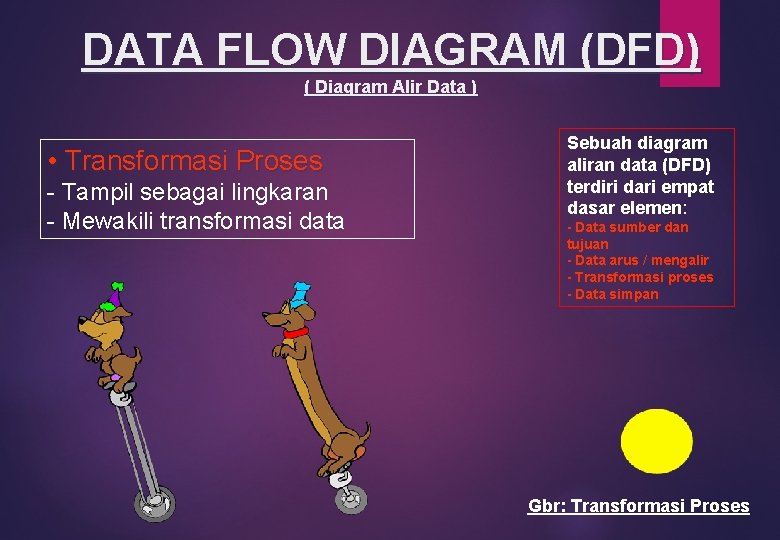 DATA FLOW DIAGRAM (DFD)
( Diagram Alir Data )

• Transformasi Proses
- Tampil sebagai lingkaran
- Mewakili transformasi data

Sebuah diagram aliran data (DFD) terdiri dari empat dasar elemen:
- Data sumber dan tujuan
- Data arus / mengalir
- Transformasi proses
- Data simpan

Gbr: Transformasi Proses